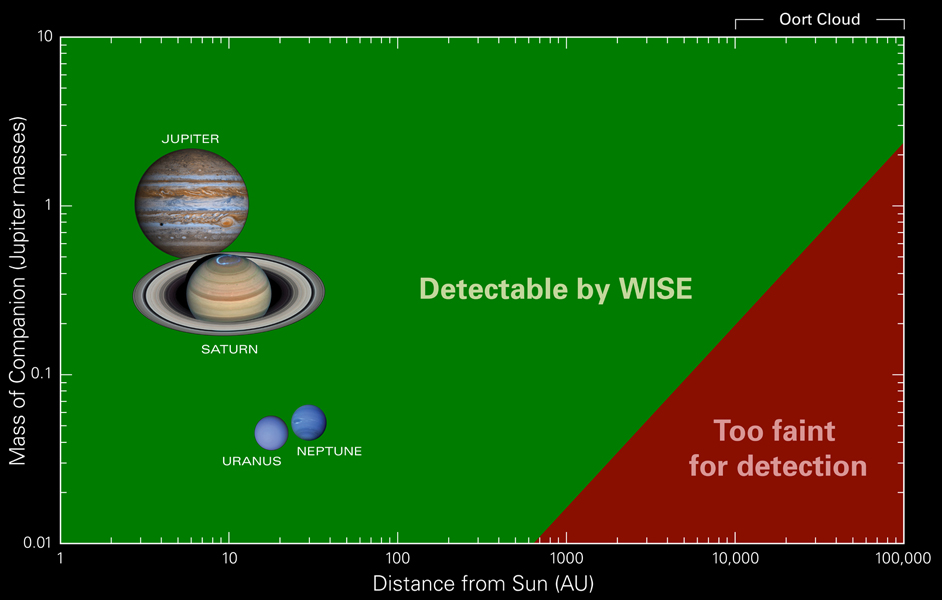 Oort Cloud

10
1
0.1
0.01

Mass of Companion (Jupiter masses)

JUPITER
SATURN
URANUS
NEPTUNE

Detectable by WISE

Too faint for detection

1
10
100
1000
10,000
100,000

Distance from Sun (AU)